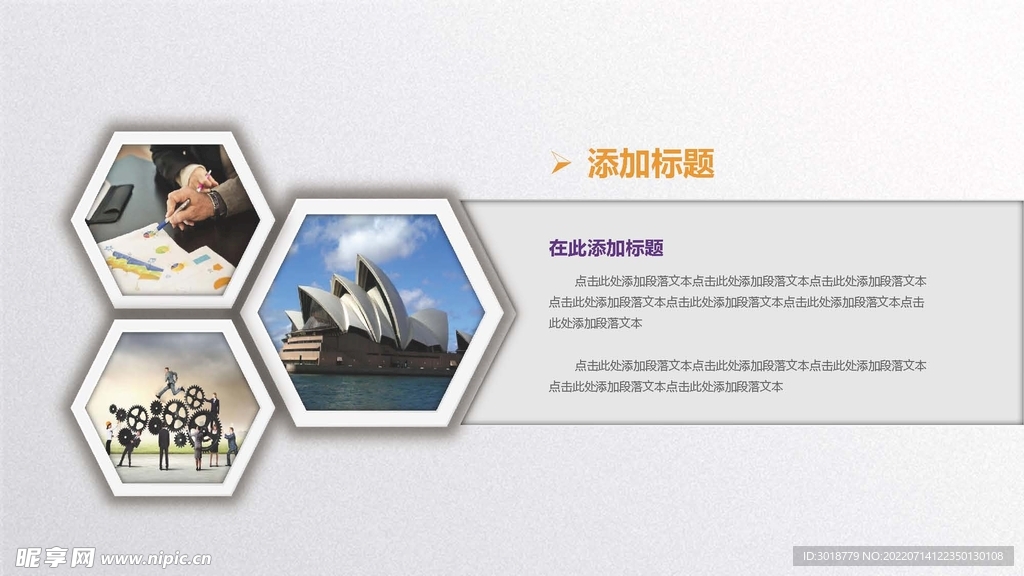 添加标题

在此添加标题

点击此处添加段落文本点击此处添加段落文本点击此处添加段落文本点击此处添加段落文本点击此处添加段落文本点击此处添加段落文本点击此处添加段落文本

点击此处添加段落文本点击此处添加段落文本点击此处添加段落文本点击此处添加段落文本点击此处添加段落文本

昵享网 www.nipic.cn

ID:3018779 NO:20220714122350130108